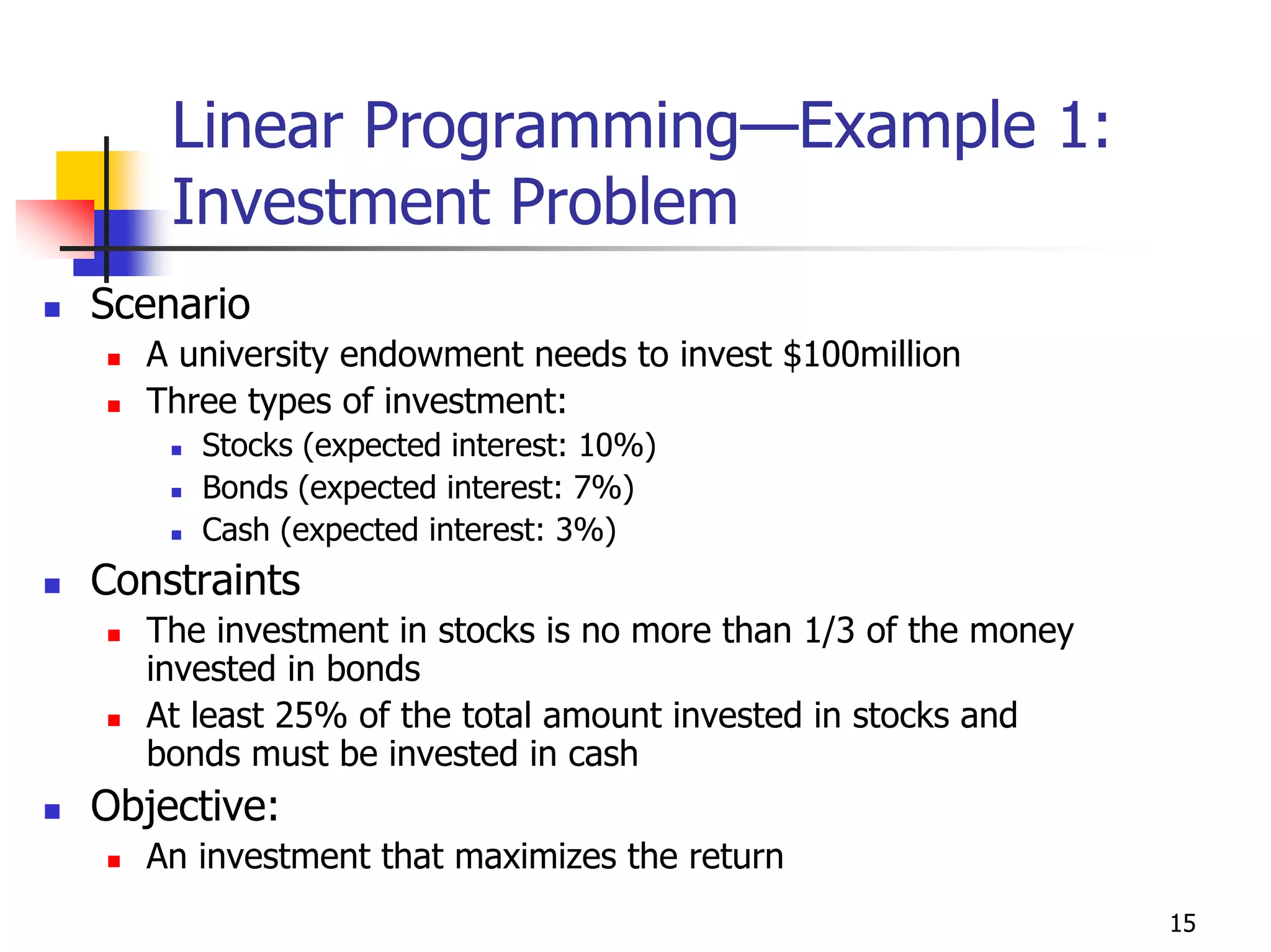 Linear Programming—Example 1: Investment Problem

- Scenario
  - A university endowment needs to invest \$100million
  - Three types of investment:
    - Stocks (expected interest: 10%)
    - Bonds (expected interest: 7%)
    - Cash (expected interest: 3%)
- Constraints
  - The investment in stocks is no more than 1/3 of the money invested in bonds
  - At least 25% of the total amount invested in stocks and bonds must be invested in cash
- Objective:
  - An investment that maximizes the return

15